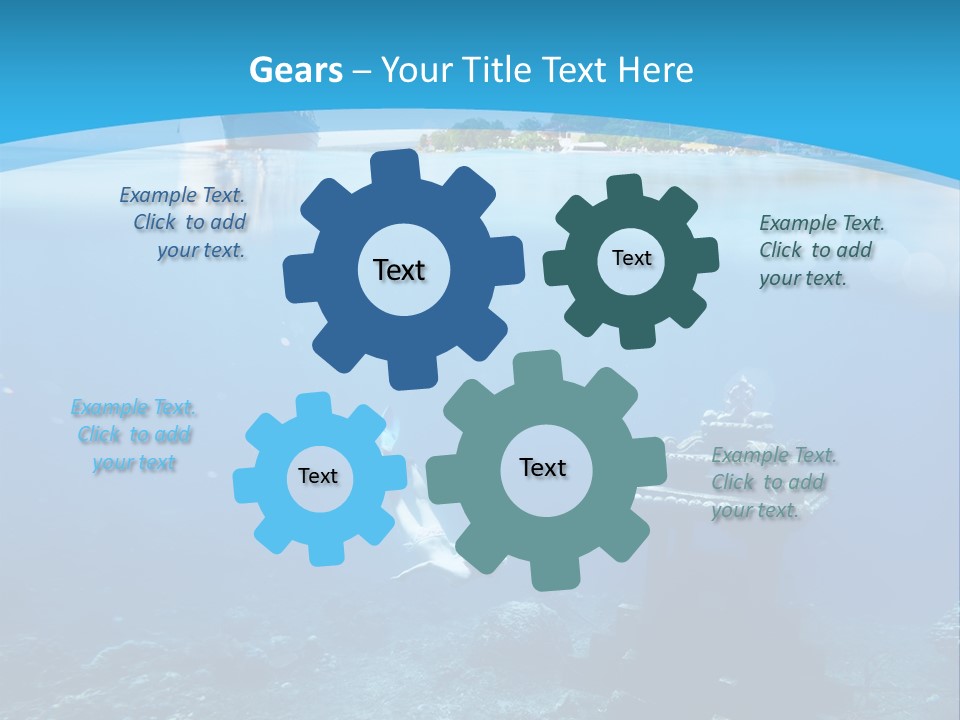 Gears – Your Title Text Here

Example Text. Click to add your text.

Text

Text

Example Text. Click to add your text.

Example Text. Click to add your text

Text

Text

Example Text. Click to add your text.